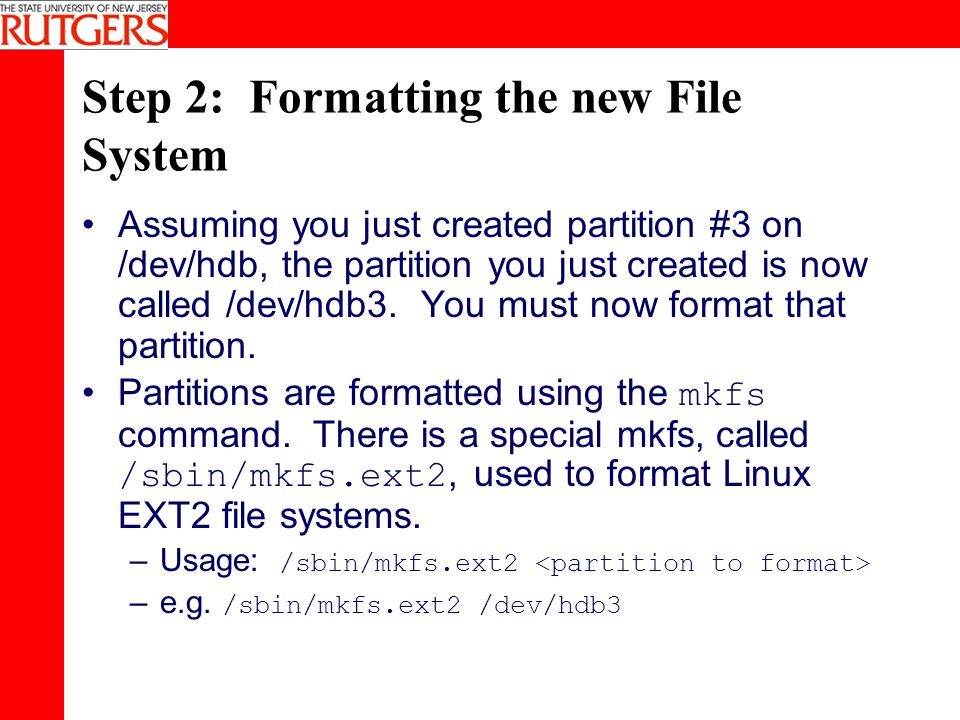 THE STATE UNIVERSITY OF NEW JERSEY
RUTGERS

Step 2: Formatting the new File System

• Assuming you just created partition #3 on /dev/hdb, the partition you just created is now called /dev/hdb3. You must now format that partition.
• Partitions are formatted using the mkfs command. There is a special mkfs, called /sbin/mkfs.ext2, used to format Linux EXT2 file systems.
– Usage: /sbin/mkfs.ext2 <partition to format>
– e.g. /sbin/mkfs.ext2 /dev/hdb3